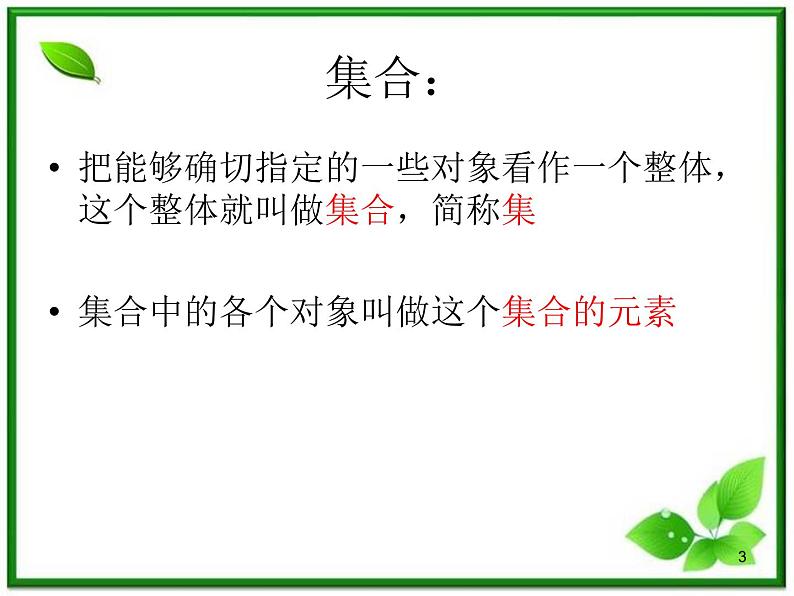 集合：

• 把能够确切指定的一些对象看作一个整体，这个整体就叫做集合，简称集

• 集合中的各个对象叫做这个集合的元素

3